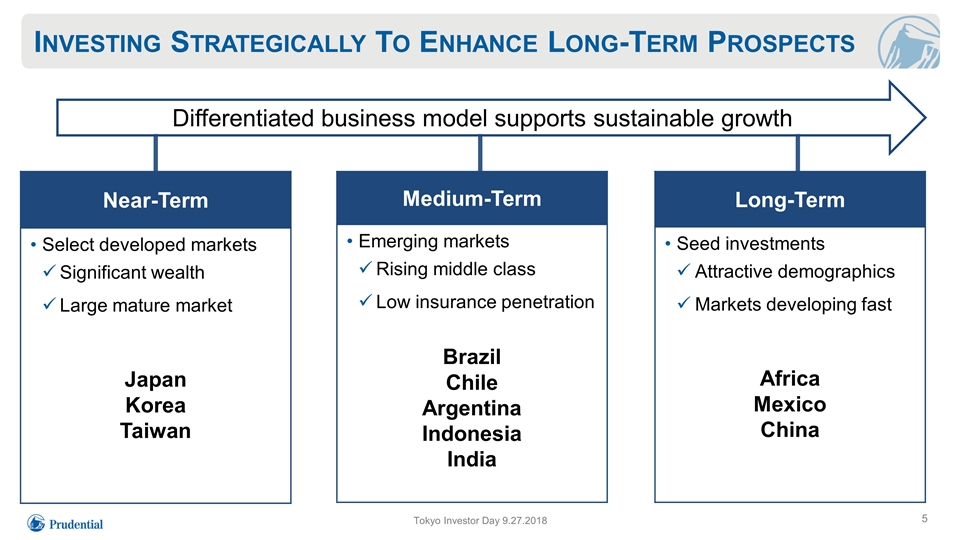 INVESTING STRATEGICALLY TO ENHANCE LONG-TERM PROSPECTS

Differentiated business model supports sustainable growth

Near-Term

• Select developed markets
✓ Significant wealth
✓ Large mature market

Japan
Korea
Taiwan

Medium-Term

• Emerging markets
✓ Rising middle class
✓ Low insurance penetration

Brazil
Chile
Argentina
Indonesia
India

Long-Term

• Seed investments
✓ Attractive demographics
✓ Markets developing fast

Africa
Mexico
China

Prudential

Tokyo Investor Day 9.27.2018

5